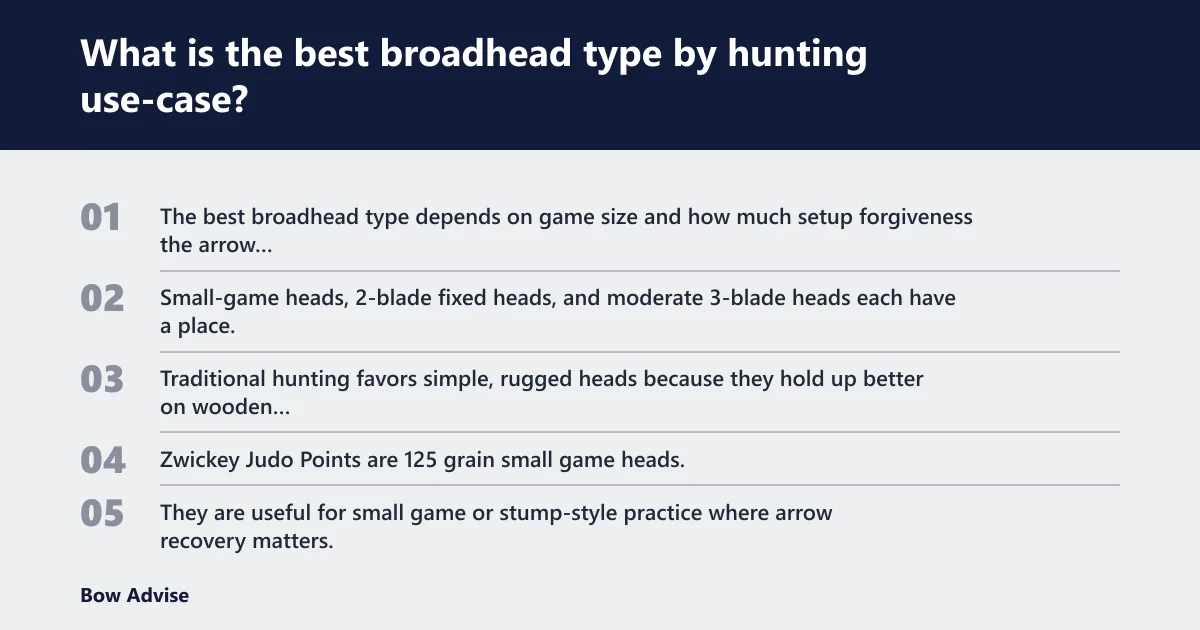 What is the best broadhead type by hunting use-case?

01 The best broadhead type depends on game size and how much setup forgiveness the arrow...

02 Small-game heads, 2-blade fixed heads, and moderate 3-blade heads each have a place.

03 Traditional hunting favors simple, rugged heads because they hold up better on wooden...

04 Zwickey Judo Points are 125 grain small game heads.

05 They are useful for small game or stump-style practice where arrow recovery matters.

Bow Advise